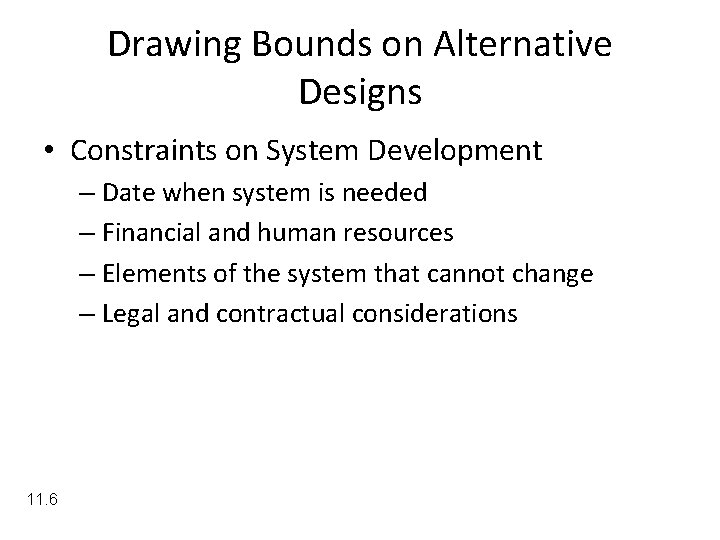 Drawing Bounds on Alternative Designs

• Constraints on System Development
– Date when system is needed
– Financial and human resources
– Elements of the system that cannot change
– Legal and contractual considerations

11.6